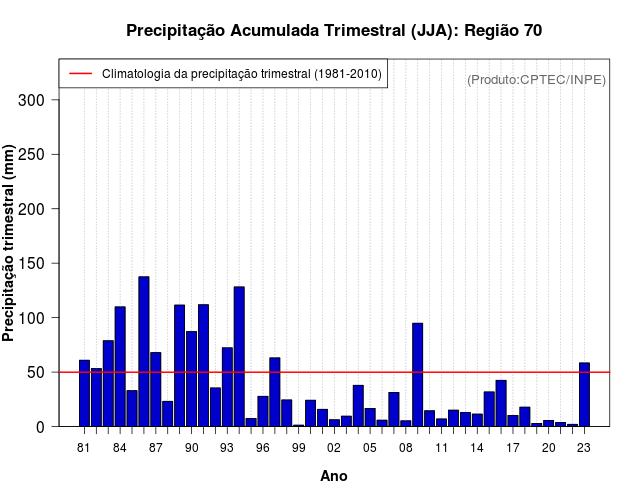 Precipitação Acumulada Trimestral (JJA): Região 70

Climatologia da precipitação trimestral (1981-2010)

(Produto:CPTEC/INPE)

Precipitação trimestral (mm)

300
250
200
150
100
50
0

81 84 87 90 93 96 99 02 05 08 11 14 17 20 23

Ano